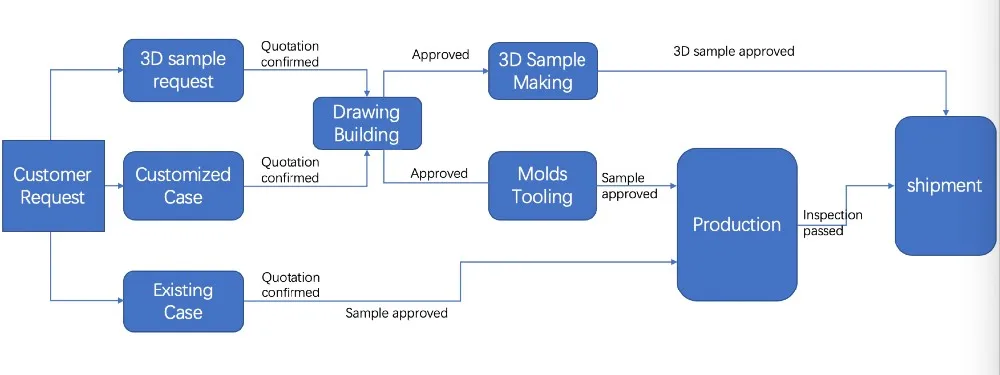 Customer Request

3D sample request

Quotation confirmed

Customized Case

Quotation confirmed

Existing Case

Quotation confirmed

Sample approved

Drawing Building

Approved

3D Sample Making

3D sample approved

Approved

Molds Tooling

Sample approved

Production

Inspection passed

shipment